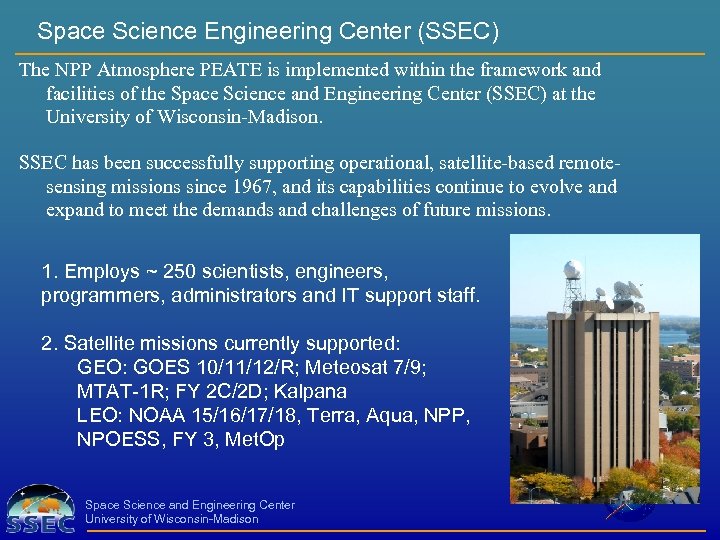 Space Science Engineering Center (SSEC)

The NPP Atmosphere PEATE is implemented within the framework and facilities of the Space Science and Engineering Center (SSEC) at the University of Wisconsin-Madison.

SSEC has been successfully supporting operational, satellite-based remote-sensing missions since 1967, and its capabilities continue to evolve and expand to meet the demands and challenges of future missions.

1. Employs ~ 250 scientists, engineers, programmers, administrators and IT support staff.

2. Satellite missions currently supported:
GEO: GOES 10/11/12/R; Meteosat 7/9; MTAT-1R; FY 2C/2D; Kalpana
LEO: NOAA 15/16/17/18, Terra, Aqua, NPP, NPOESS, FY 3, MetOp

SSEC
Space Science and Engineering Center
University of Wisconsin-Madison